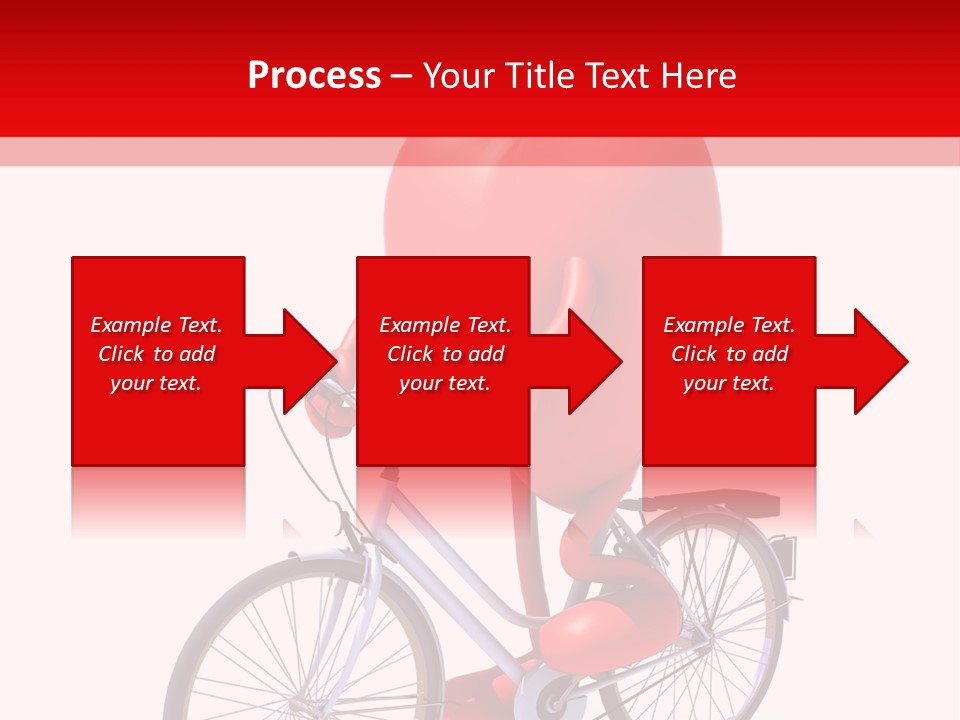 Process – Your Title Text Here

Example Text. Click to add your text.

Example Text. Click to add your text.

Example Text. Click to add your text.